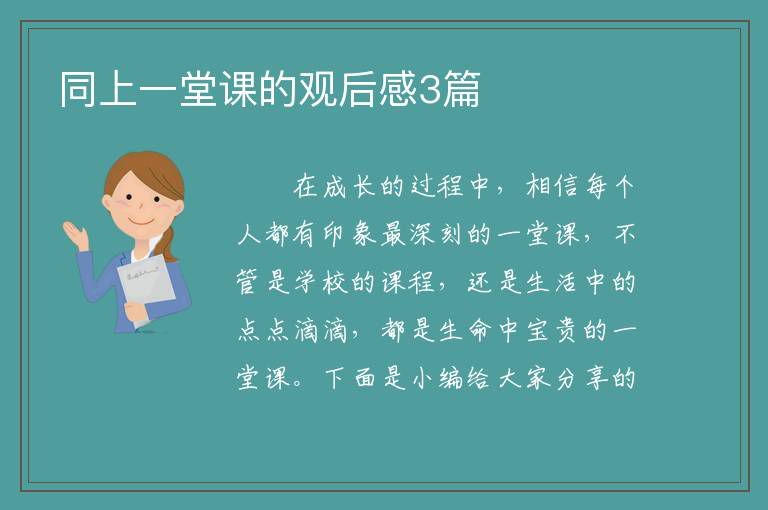 同上一堂课的观后感3篇

在成长的过程中，相信每个人都有印象最深刻的一堂课，不管是学校的课程，还是生活中的点点滴滴，都是生命中宝贵的一堂课。下面是小编给大家分享的